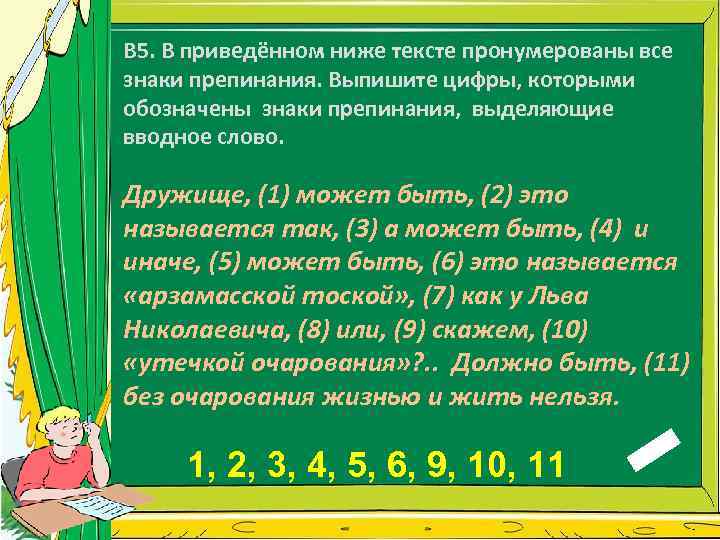 В5. В приведённом ниже тексте пронумерованы все знаки препинания. Выпишите цифры, которыми обозначены знаки препинания, выделяющие вводное слово.

Дружище, (1) может быть, (2) это называется так, (3) а может быть, (4) и иначе, (5) может быть, (6) это называется «арзамасской тоской», (7) как у Льва Николаевича, (8) или, (9) скажем, (10) «утечкой очарования»?.. Должно быть, (11) без очарования жизнью и жить нельзя.

1, 2, 3, 4, 5, 6, 9, 10, 11